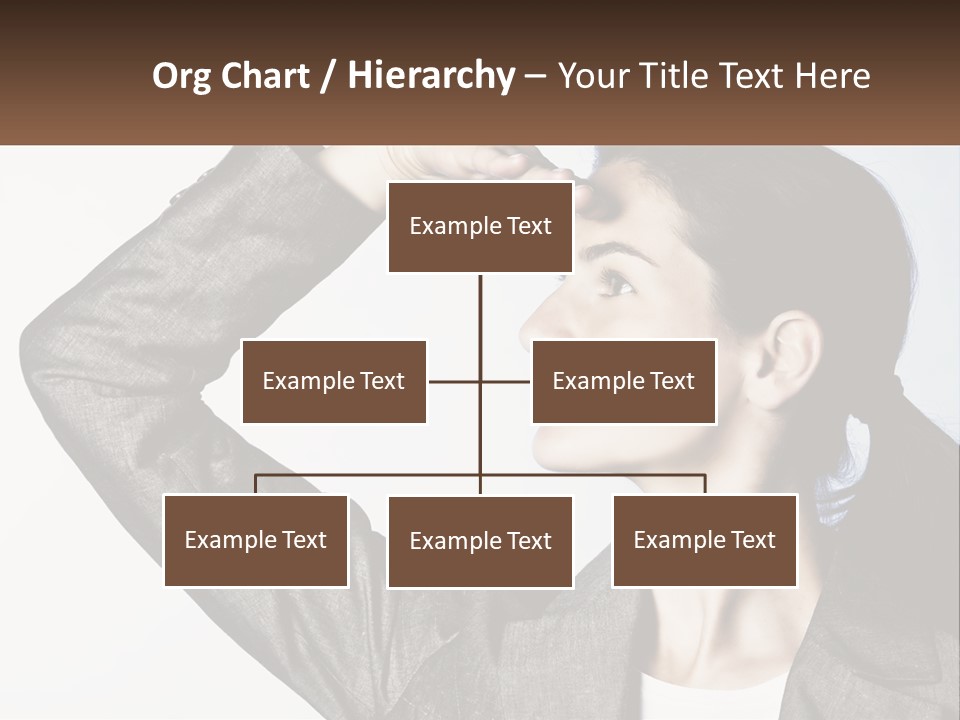 Org Chart / Hierarchy – Your Title Text Here

Example Text

Example Text

Example Text

Example Text

Example Text

Example Text